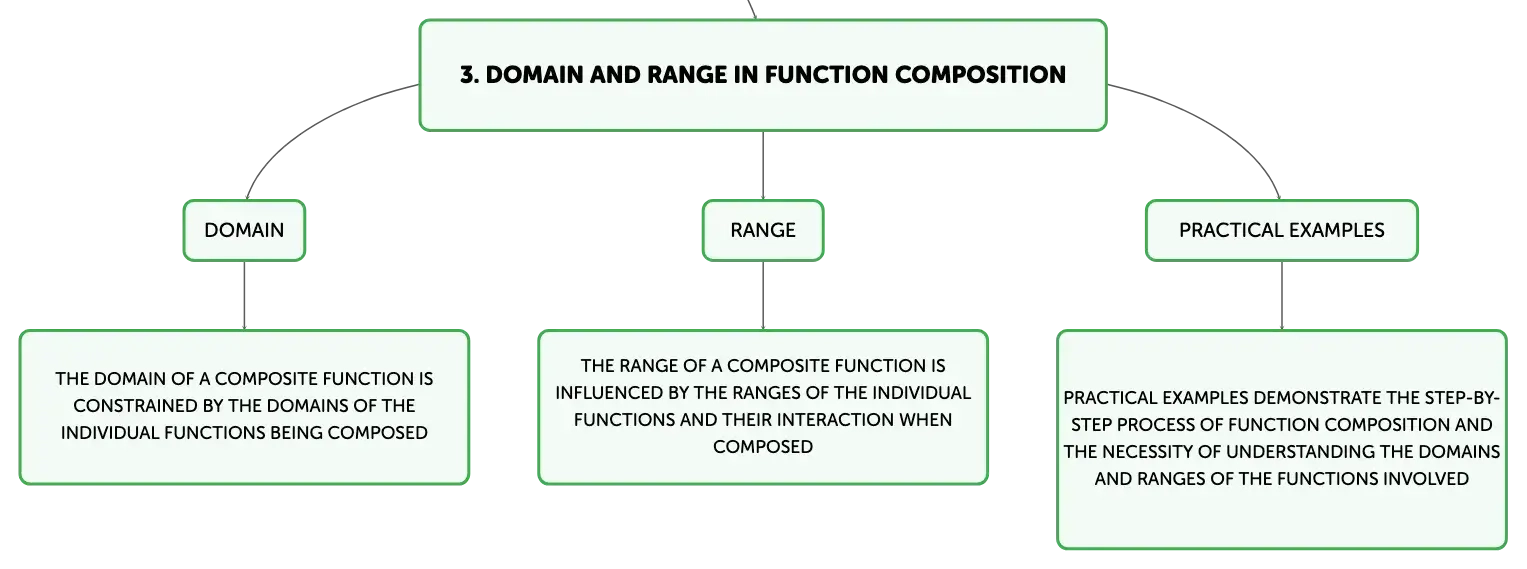 3. DOMAIN AND RANGE IN FUNCTION COMPOSITION

DOMAIN

THE DOMAIN OF A COMPOSITE FUNCTION IS CONSTRAINED BY THE DOMAINS OF THE INDIVIDUAL FUNCTIONS BEING COMPOSED

RANGE

THE RANGE OF A COMPOSITE FUNCTION IS INFLUENCED BY THE RANGES OF THE INDIVIDUAL FUNCTIONS AND THEIR INTERACTION WHEN COMPOSED

PRACTICAL EXAMPLES

PRACTICAL EXAMPLES DEMONSTRATE THE STEP-BY-STEP PROCESS OF FUNCTION COMPOSITION AND THE NECESSITY OF UNDERSTANDING THE DOMAINS AND RANGES OF THE FUNCTIONS INVOLVED